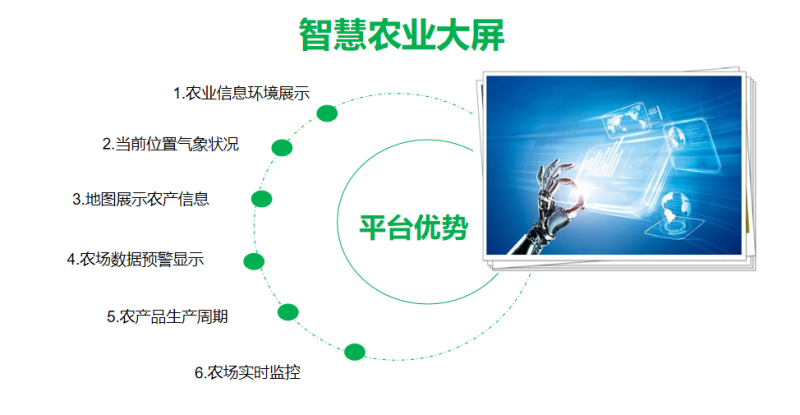 智慧农业大屏

1.农业信息环境展示

2.当前位置气象状况

3.地图展示农产信息

4.农场数据预警显示

5.农产品生产周期

6.农场实时监控

平台优势